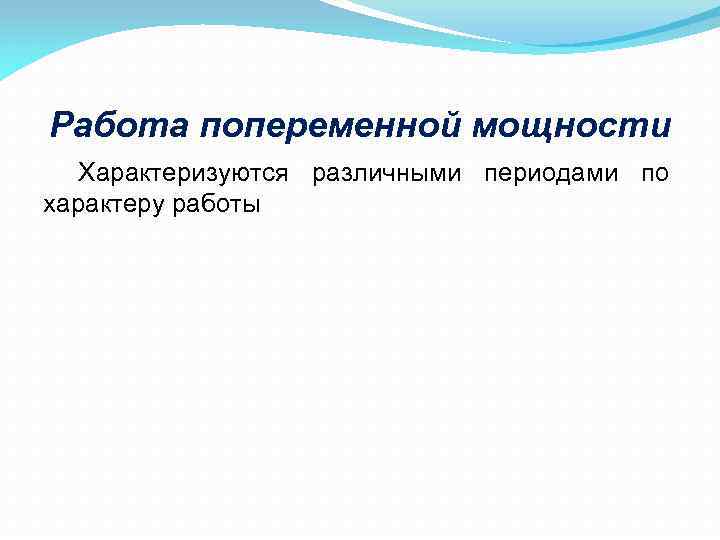 Работа попеременной мощности

Характеризуются различными периодами по характеру работы